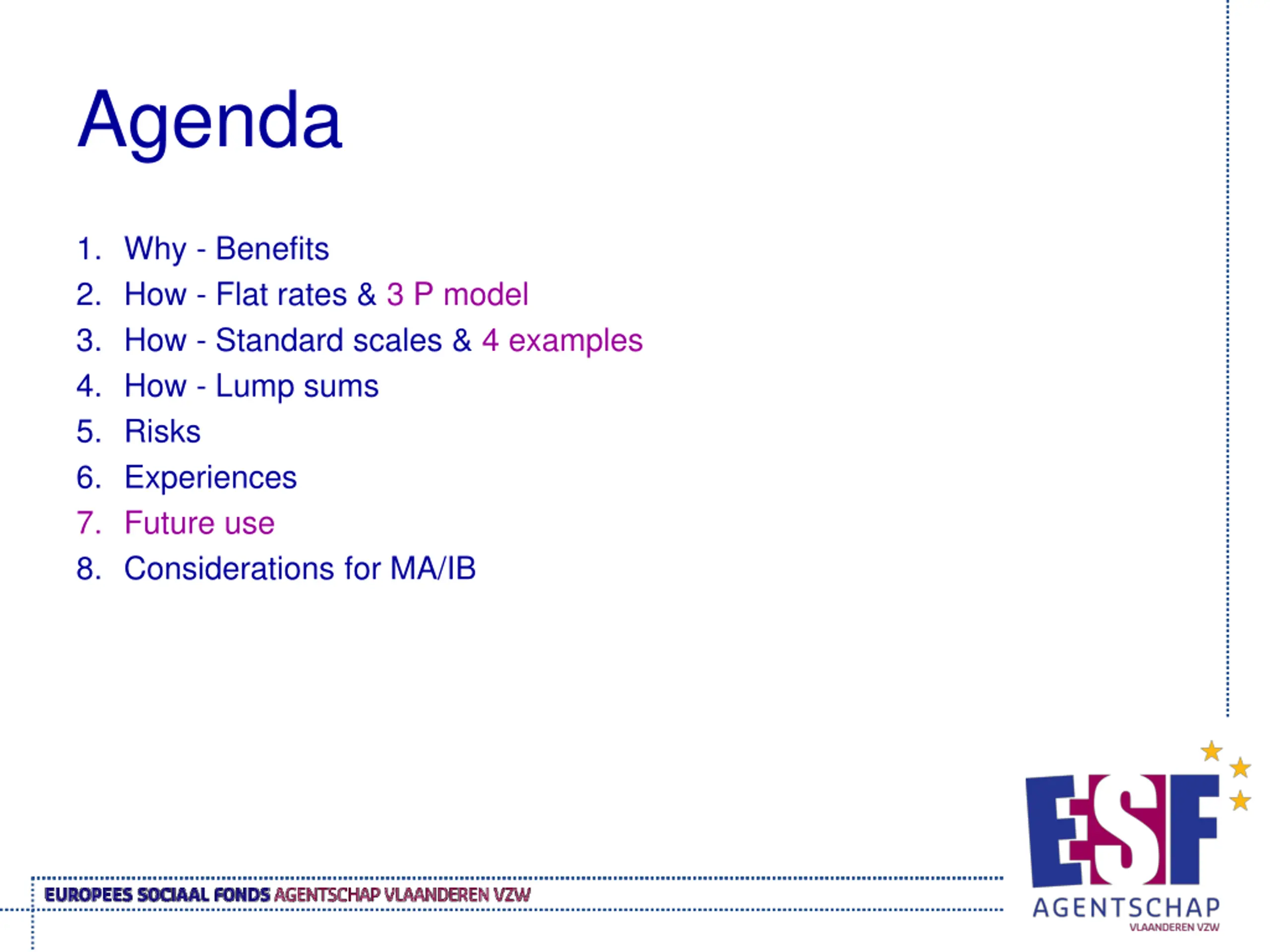 Agenda

1. Why - Benefits
2. How - Flat rates & 3 P model
3. How - Standard scales & 4 examples
4. How - Lump sums
5. Risks
6. Experiences
7. Future use
8. Considerations for MA/IB

EUROPEES SOCIAAL FONDS AGENTSCHAP VLAANDEREN VZW

ESF
AGENTSCHAP
VLAANDEREN VZW